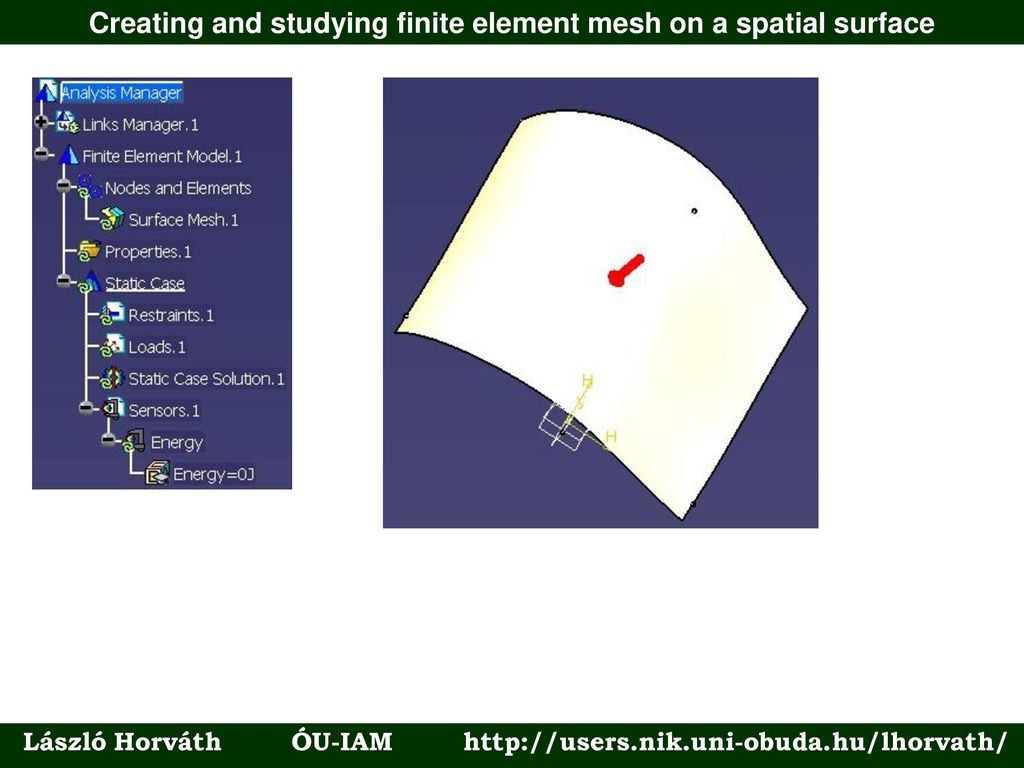 Creating and studying finite element mesh on a spatial surface

Analysis Manager
Links Manager.1
Finite Element Model.1
Nodes and Elements
Surface Mesh.1
Properties.1
Static Case
Restraints.1
Loads.1
Static Case Solution.1
Sensors.1
Energy
Energy=0J

H
H

László Horváth ÓU-IAM http://users.nik.uni-obuda.hu/lhorvath/